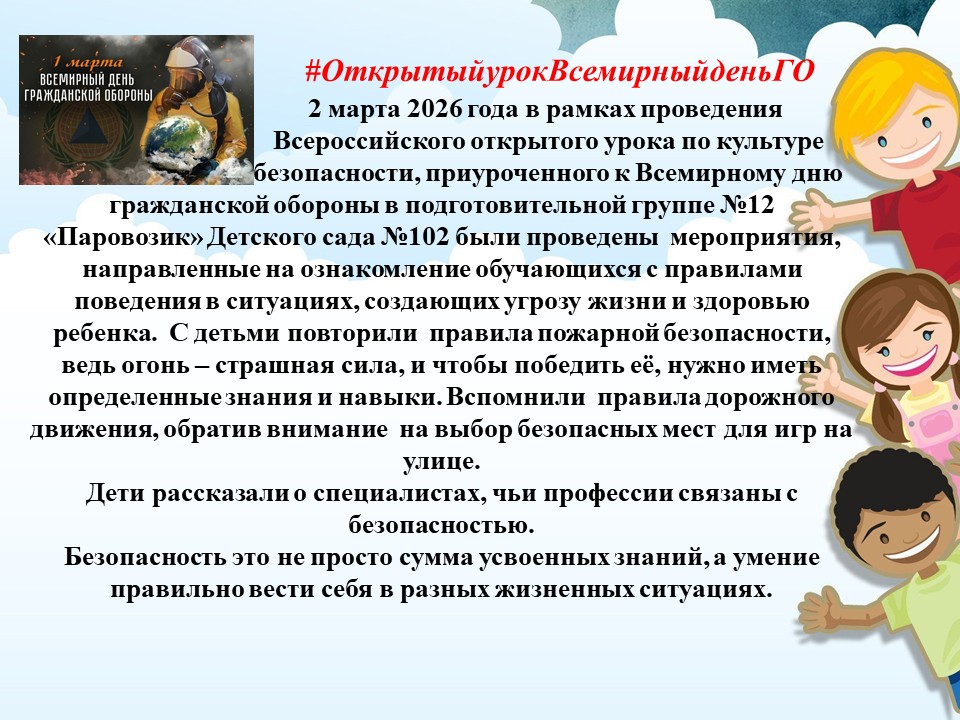 1 марта
ВСЕМИРНЫЙ ДЕНЬ ГРАЖДАНСКОЙ ОБОРОНЫ

#ОткрытыйурокВсемирныйденьГО

2 марта 2026 года в рамках проведения Всероссийского открытого урока по культуре безопасности, приуроченного к Всемирному дню гражданской обороны в подготовительной группе №12 «Паровозик» Детского сада №102 были проведены мероприятия, направленные на ознакомление обучающихся с правилами поведения в ситуациях, создающих угрозу жизни и здоровью ребенка. С детьми повторили правила пожарной безопасности, ведь огонь – страшная сила, и чтобы победить её, нужно иметь определенные знания и навыки. Вспомнили правила дорожного движения, обратив внимание на выбор безопасных мест для игр на улице.

Дети рассказали о специалистах, чьи профессии связаны с безопасностью.

Безопасность это не просто сумма усвоенных знаний, а умение правильно вести себя в разных жизненных ситуациях.